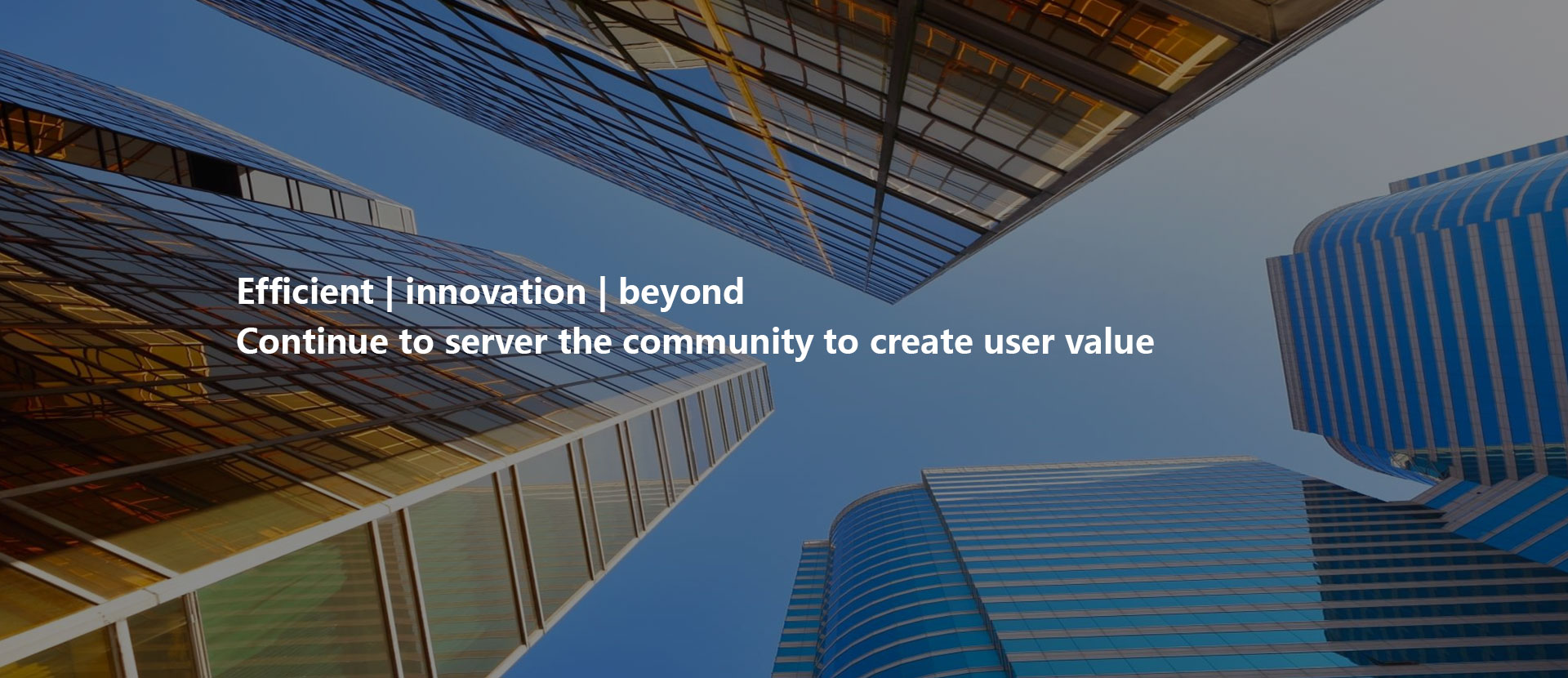 Efficient | innovation | beyond
Continue to server the community to create user value